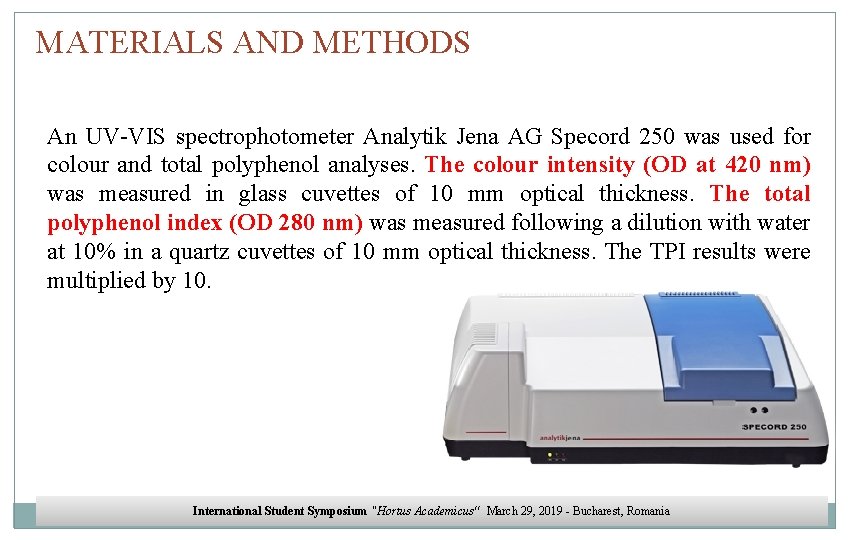 MATERIALS AND METHODS

An UV-VIS spectrophotometer Analytik Jena AG Specord 250 was used for colour and total polyphenol analyses. The colour intensity (OD at 420 nm) was measured in glass cuvettes of 10 mm optical thickness. The total polyphenol index (OD 280 nm) was measured following a dilution with water at 10% in a quartz cuvettes of 10 mm optical thickness. The TPI results were multiplied by 10.

analytikjena

SPECORD 250

International Student Symposium "Hortus Academicus" March 29, 2019 - Bucharest, Romania